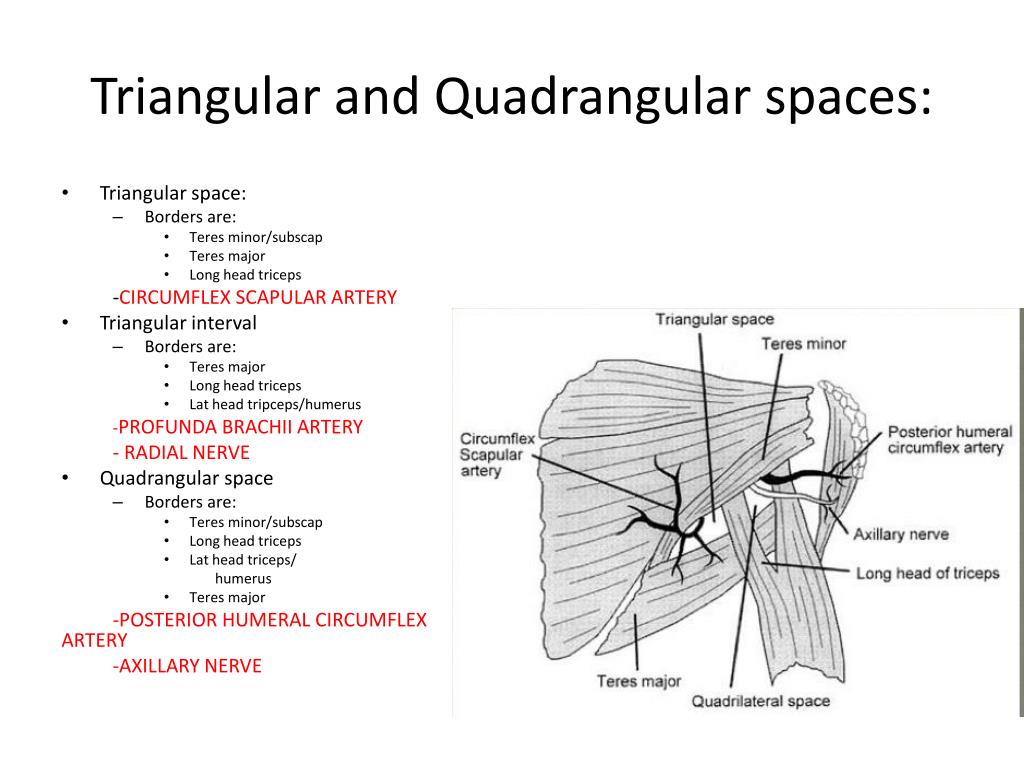 Triangular and Quadrangular spaces:

• Triangular space:
– Borders are:
• Teres minor/subscap
• Teres major
• Long head triceps
-CIRCUMFLEX SCAPULAR ARTERY
• Triangular interval
– Borders are:
• Teres major
• Long head triceps
• Lat head tripceps/humerus
-PROFUNDA BRACHII ARTERY
- RADIAL NERVE
• Quadrangular space
– Borders are:
• Teres minor/subscap
• Long head triceps
• Lat head triceps/ humerus
• Teres major
-POSTERIOR HUMERAL CIRCUMFLEX ARTERY
-AXILLARY NERVE

Triangular space
Teres minor
Circumflex Scapular artery
Posterior humeral circumflex artery
Axillary nerve
Long head of triceps
Teres major
Quadrilateral space